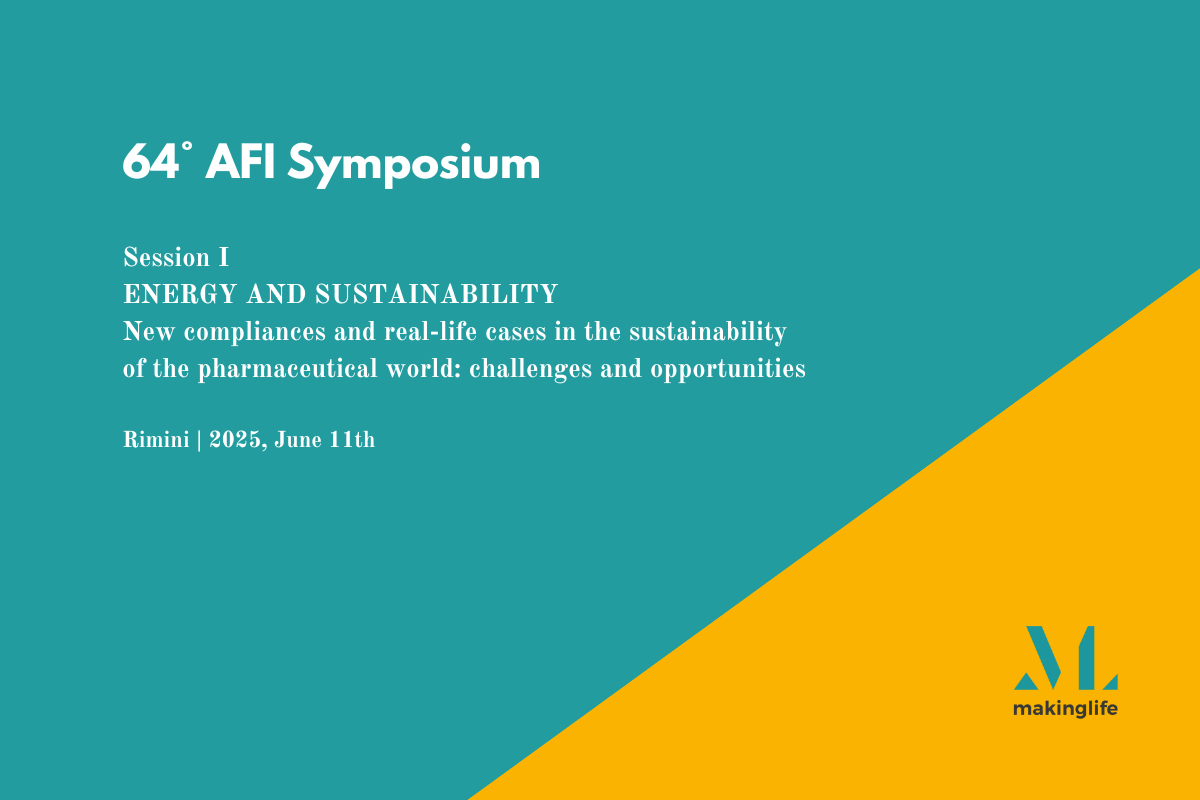 64° AFI Symposium

Session I
ENERGY AND SUSTAINABILITY
New compliances and real-life cases in the sustainability of the pharmaceutical world: challenges and opportunities

Rimini | 2025, June 11th

ML
makinglife